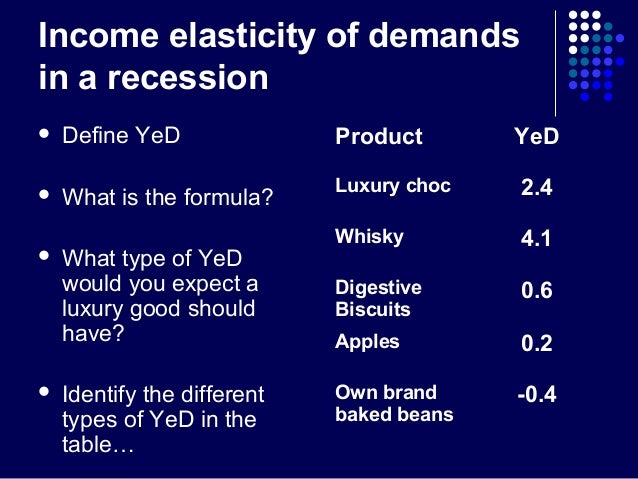 Income elasticity of demands in a recession

- Define YeD
- What is the formula?
- What type of YeD would you expect a luxury good should have?
- Identify the different types of YeD in the table…

| Product | YeD |
|---|---|
| Luxury choc | 2.4 |
| Whisky | 4.1 |
| Digestive Biscuits | 0.6 |
| Apples | 0.2 |
| Own brand baked beans | -0.4 |